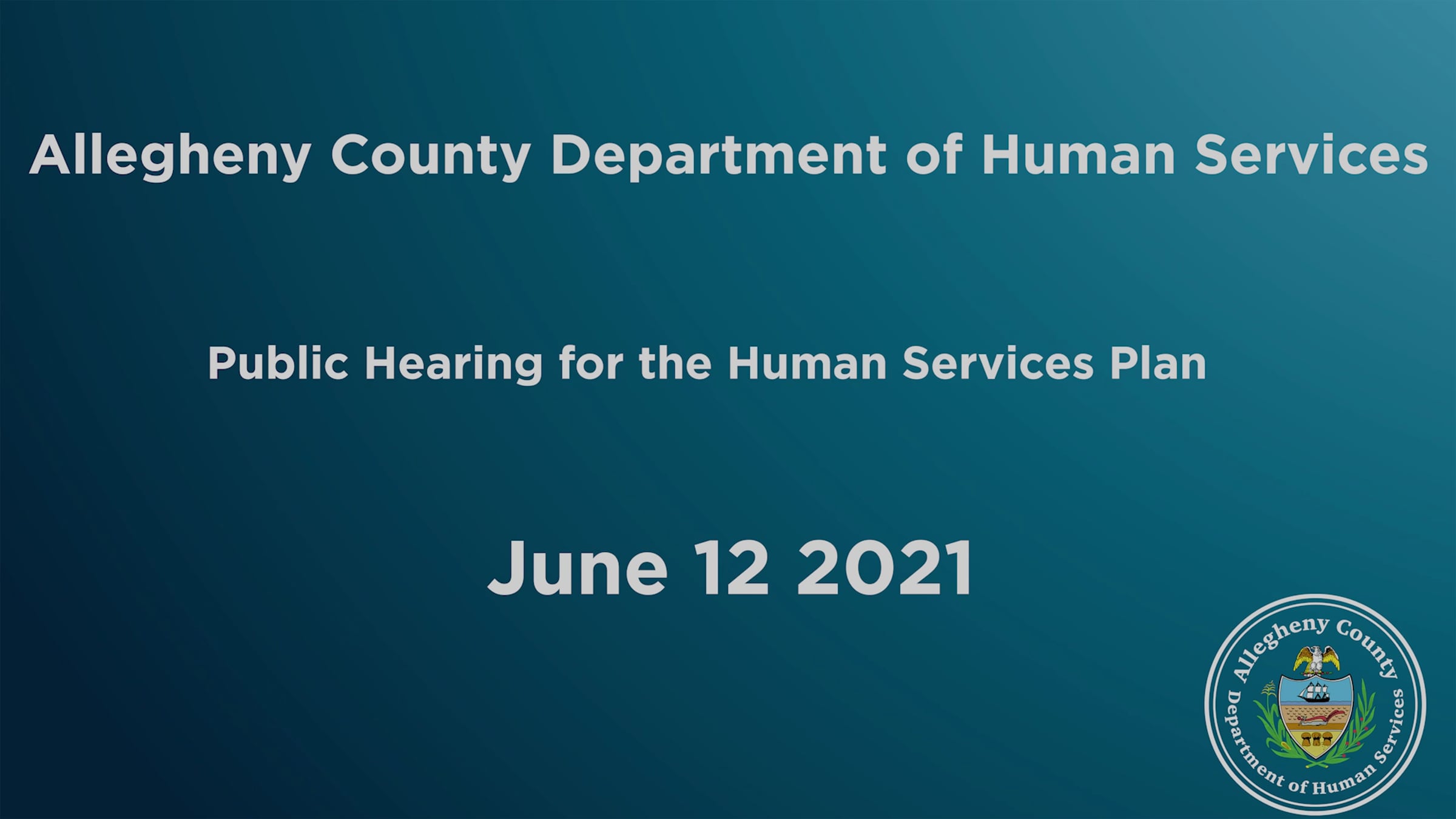 Allegheny County Department of Human Services

Public Hearing for the Human Services Plan

June 12 2021

Allegheny County
Department of Human Services